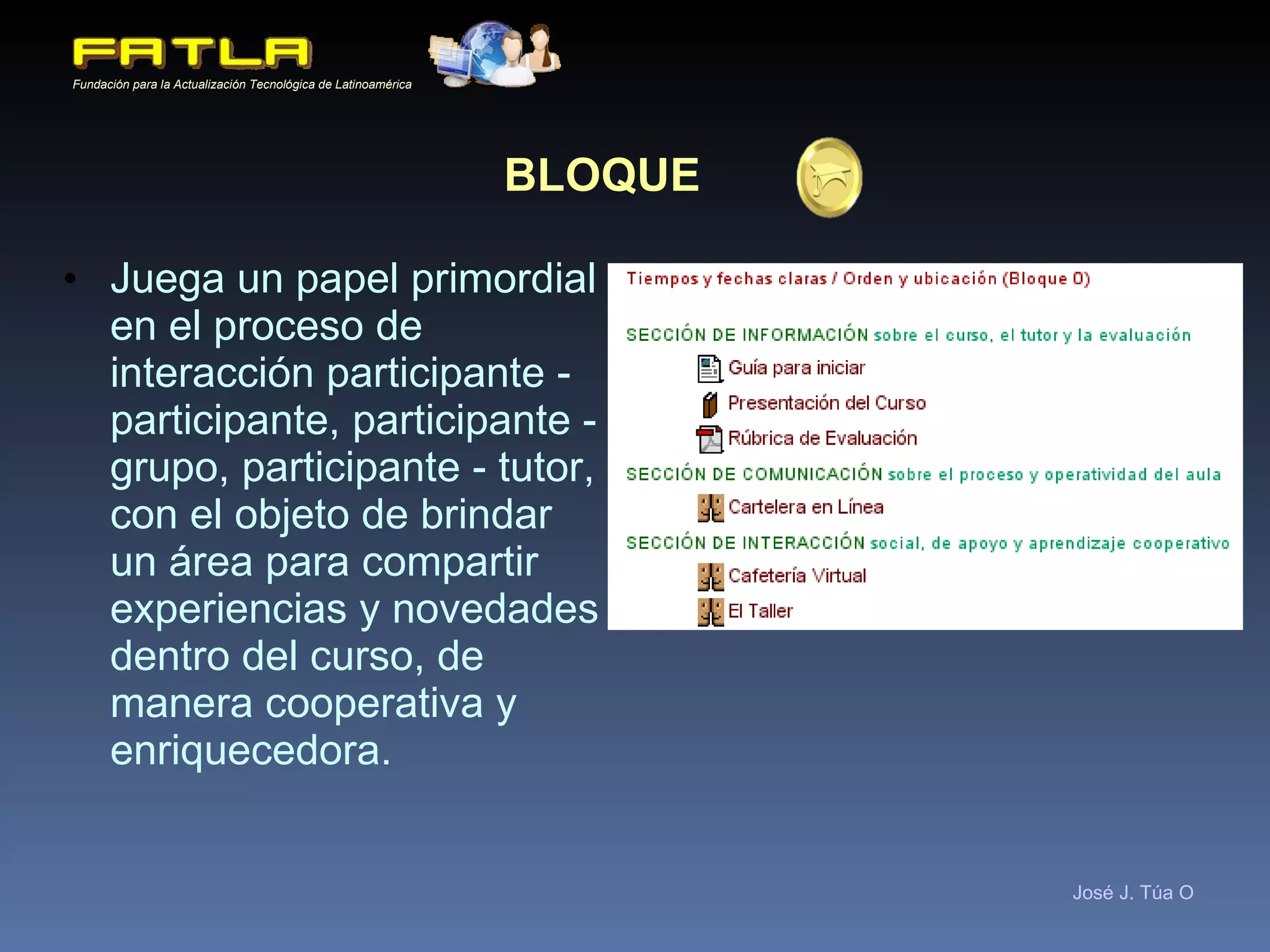 FATLA
Fundación para la Actualización Tecnológica de Latinoamérica

BLOQUE

• Juega un papel primordial en el proceso de interacción participante - participante, participante - grupo, participante - tutor, con el objeto de brindar un área para compartir experiencias y novedades dentro del curso, de manera cooperativa y enriquecedora.

Tiempos y fechas claras / Orden y ubicación (Bloque 0)

SECCIÓN DE INFORMACIÓN sobre el curso, el tutor y la evaluación

Guía para iniciar

Presentación del Curso

Rúbrica de Evaluación

SECCIÓN DE COMUNICACIÓN sobre el proceso y operatividad del aula

Cartelera en Línea

SECCIÓN DE INTERACCIÓN social, de apoyo y aprendizaje cooperativo

Cafetería Virtual

El Taller

José J. Túa O